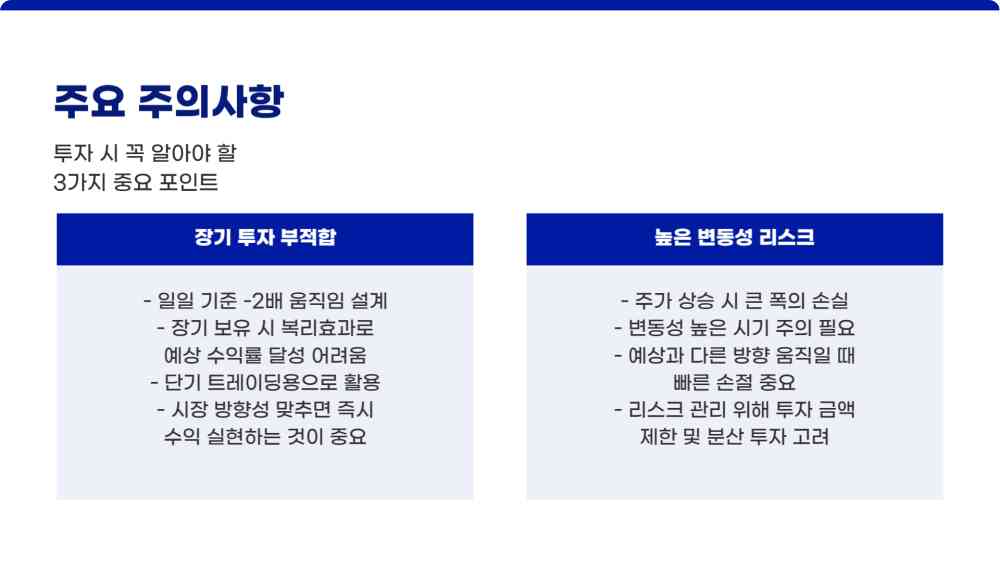 주요 주의사항

투자 시 꼭 알아야 할
3가지 중요 포인트

장기 투자 부적합

- 일일 기준 -2배 움직임 설계
- 장기 보유 시 복리효과로 예상 수익률 달성 어려움
- 단기 트레이딩용으로 활용
- 시장 방향성 맞추면 즉시 수익 실현하는 것이 중요

높은 변동성 리스크

- 주가 상승 시 큰 폭의 손실
- 변동성 높은 시기 주의 필요
- 예상과 다른 방향 움직일 때 빠른 손절 중요
- 리스크 관리 위해 투자 금액 제한 및 분산 투자 고려